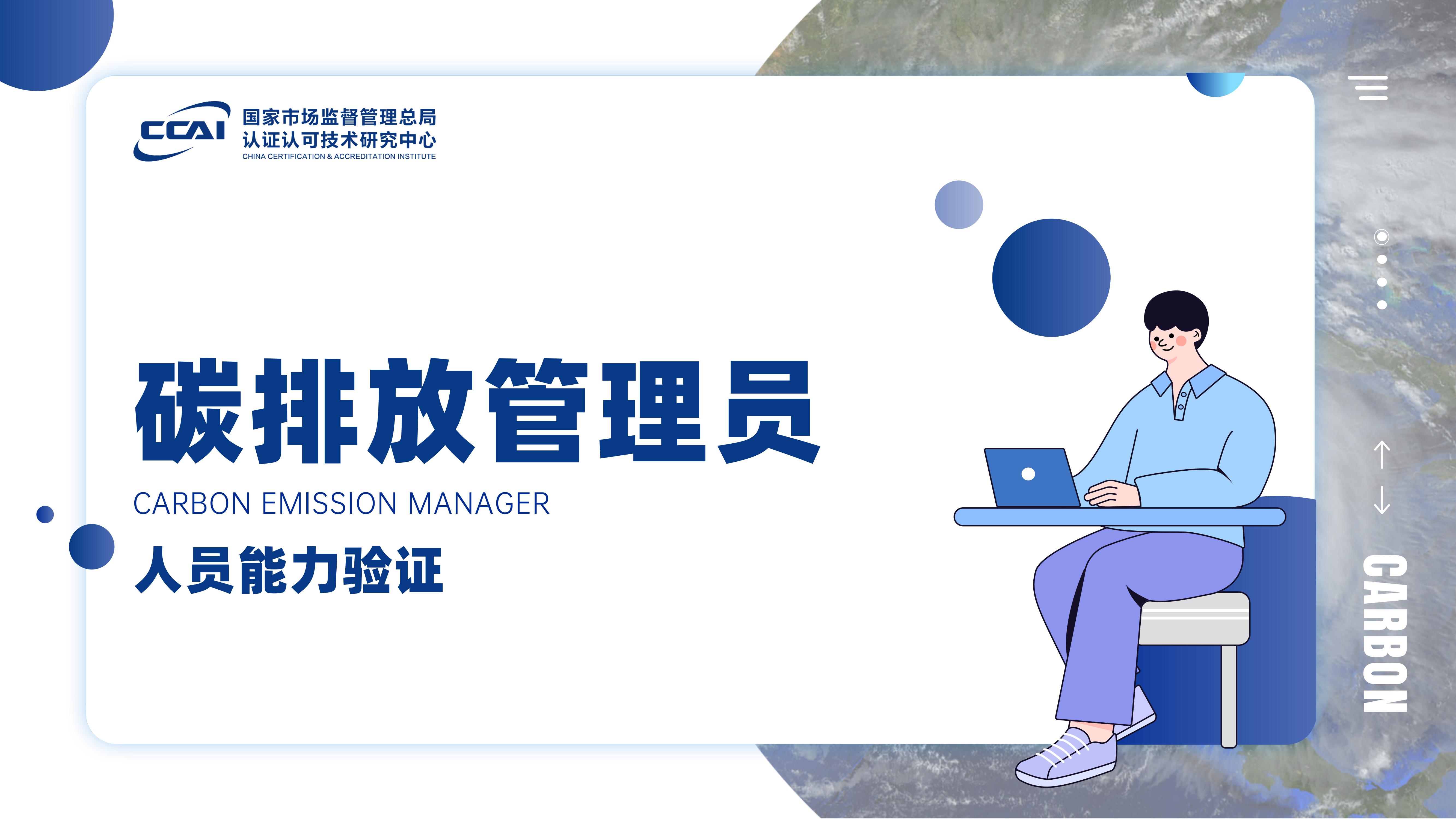 CCAI
国家市场监督管理总局
认证认可技术研究中心
CHINA CERTIFICATION & ACCREDITATION INSTITUTE

碳排放管理员
CARBON EMISSION MANAGER
人员能力验证

CARBON